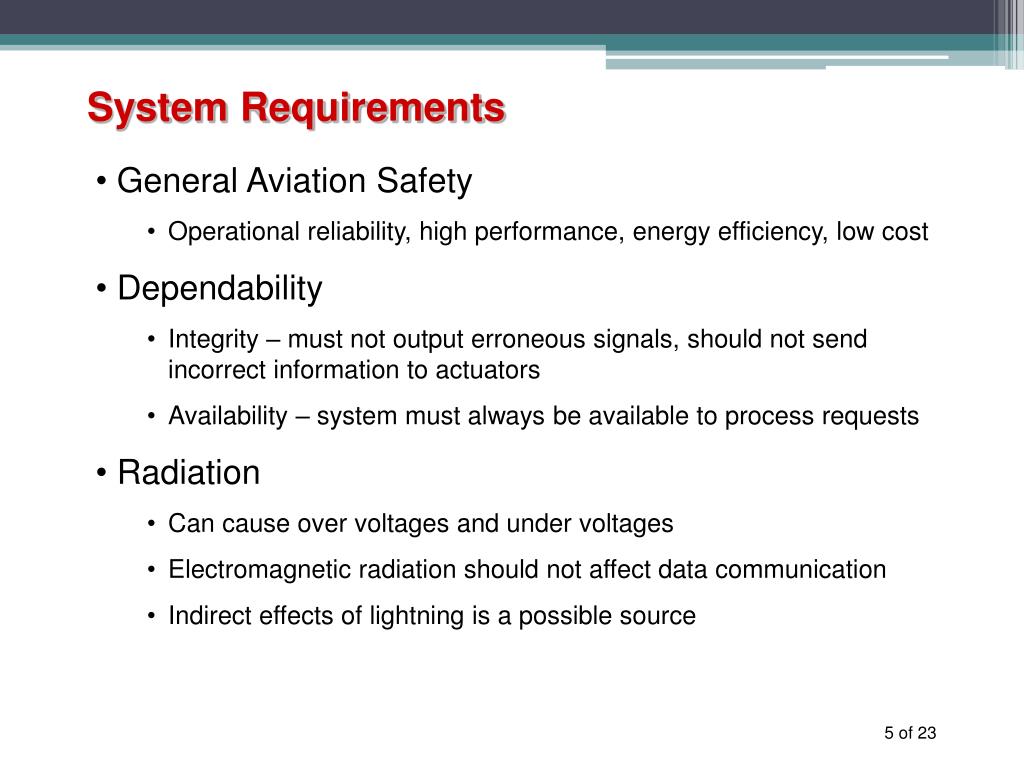 System Requirements

• General Aviation Safety

• Operational reliability, high performance, energy efficiency, low cost

• Dependability

• Integrity – must not output erroneous signals, should not send incorrect information to actuators

• Availability – system must always be available to process requests

• Radiation

• Can cause over voltages and under voltages

• Electromagnetic radiation should not affect data communication

• Indirect effects of lightning is a possible source

5 of 23